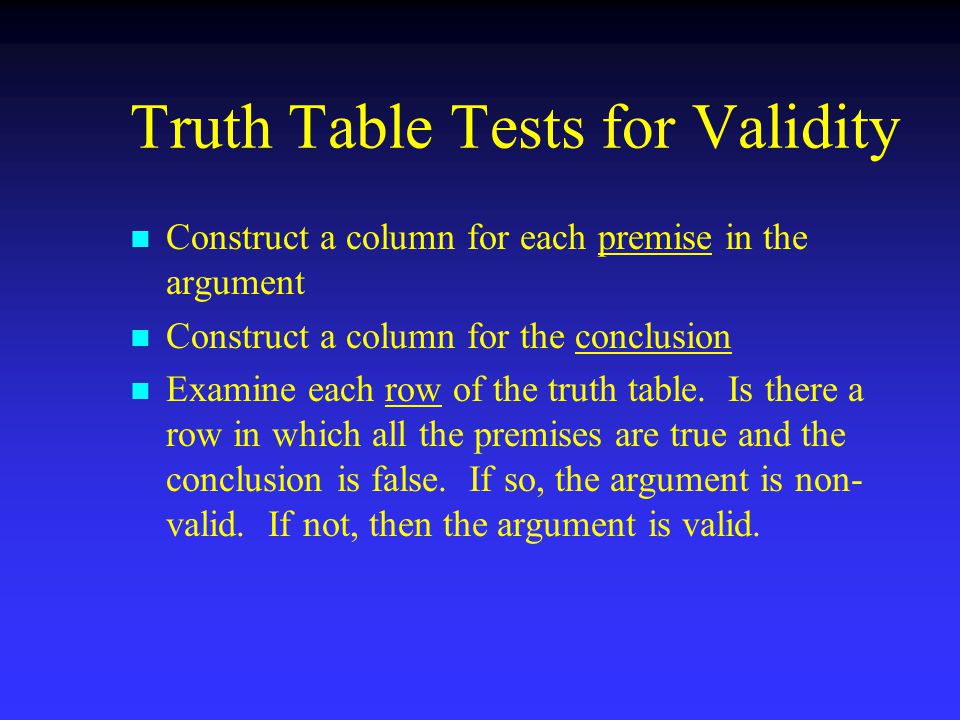 Truth Table Tests for Validity

- Construct a column for each premise in the argument
- Construct a column for the conclusion
- Examine each row of the truth table. Is there a row in which all the premises are true and the conclusion is false. If so, the argument is non-valid. If not, then the argument is valid.